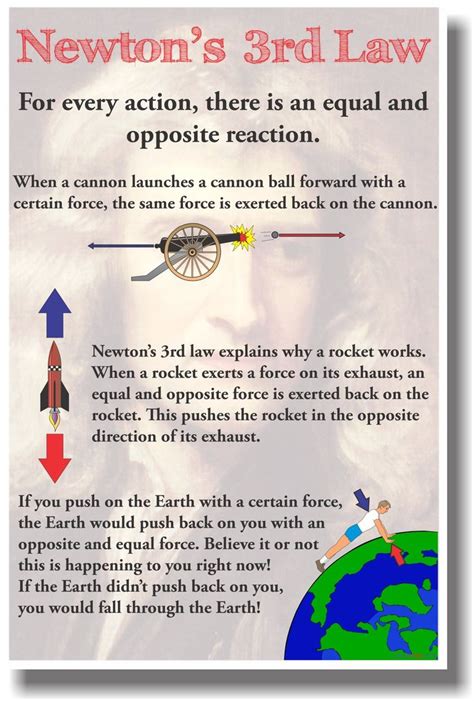 Newton's 3rd Law

For every action, there is an equal and opposite reaction.

When a cannon launches a cannon ball forward with a certain force, the same force is exerted back on the cannon.

Newton's 3rd law explains why a rocket works. When a rocket exerts a force on its exhaust, an equal and opposite force is exerted back on the rocket. This pushes the rocket in the opposite direction of its exhaust.

If you push on the Earth with a certain force, the Earth would push back on you with an opposite and equal force. Believe it or not this is happening to you right now! If the Earth didn't push back on you, you would fall through the Earth!